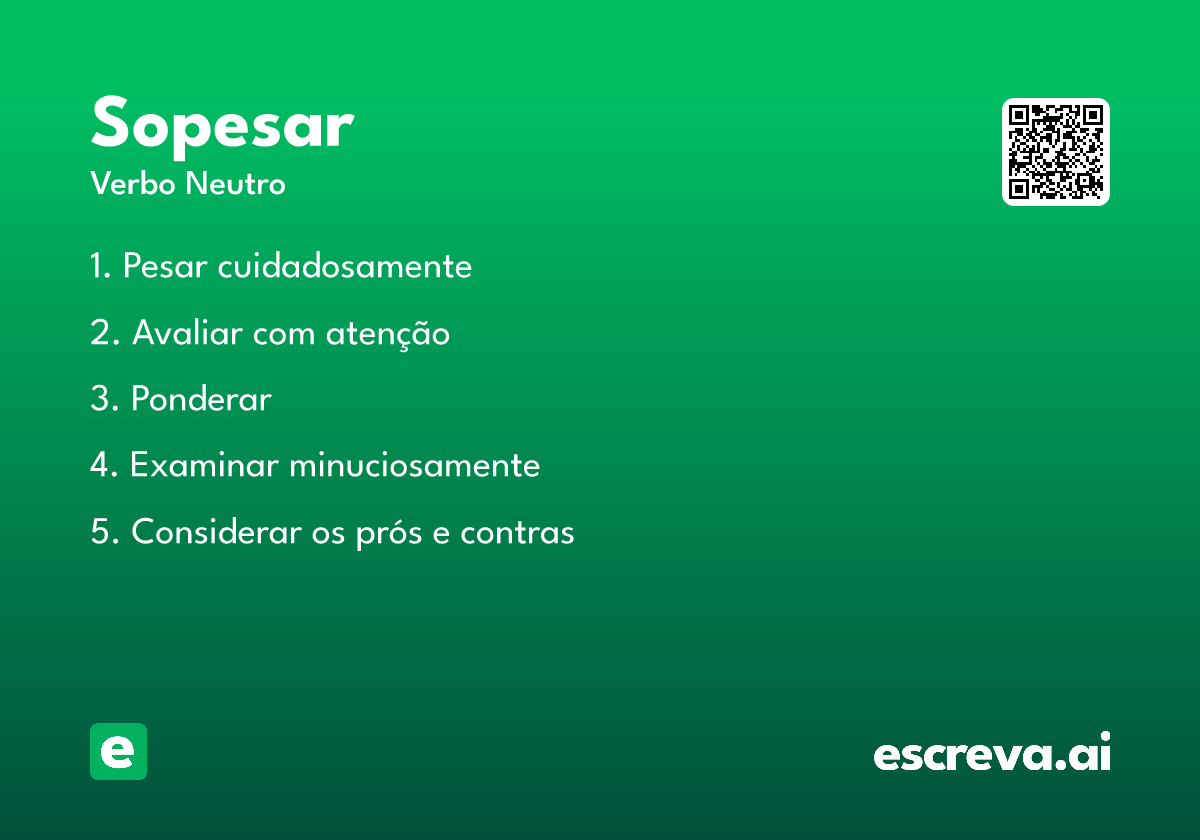 Sopesar
Verbo Neutro

1. Pesar cuidadosamente

2. Avaliar com atenção

3. Ponderar

4. Examinar minuciosamente

5. Considerar os prós e contras

e

escreva.ai